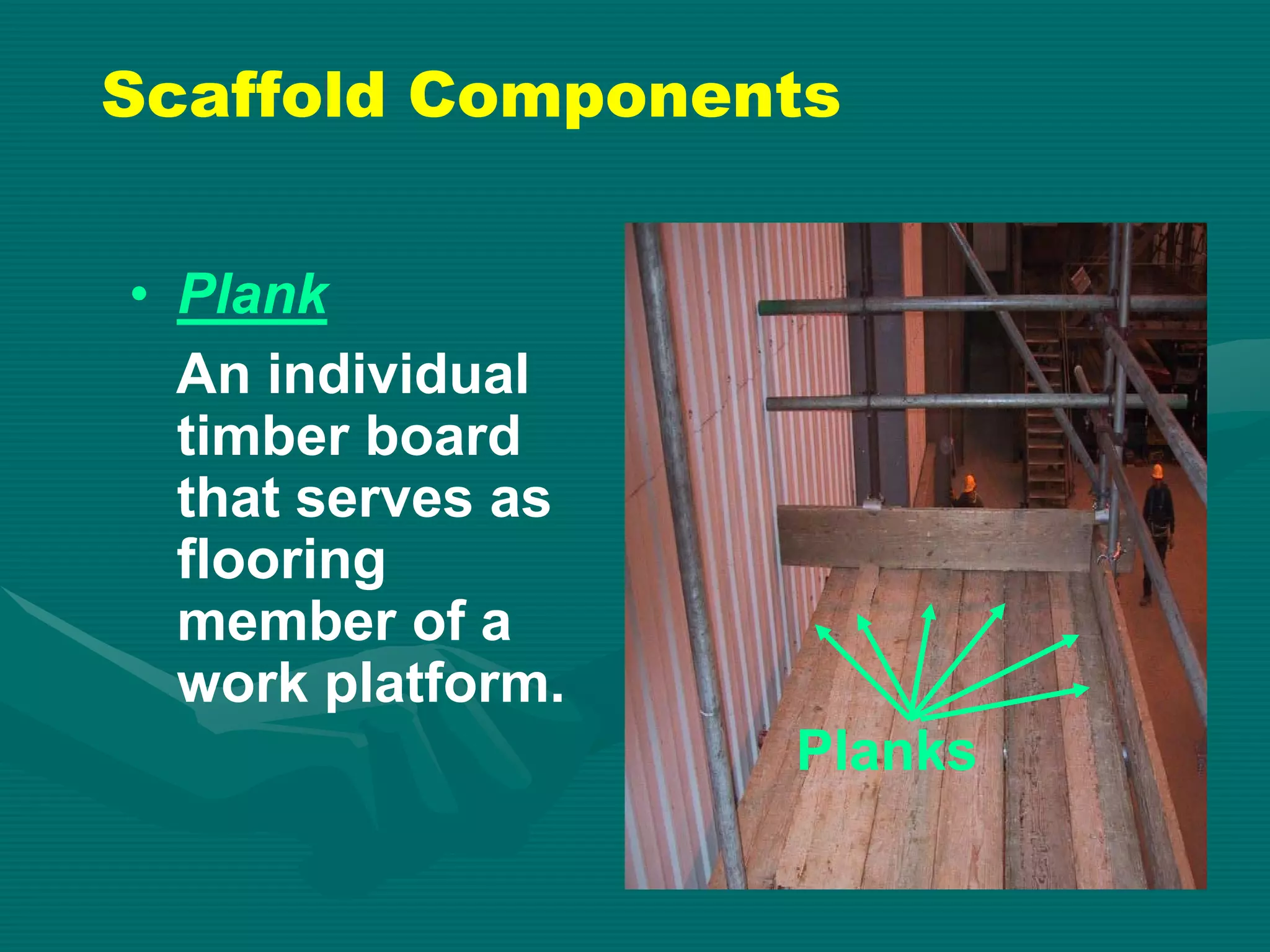 Scaffold Components

• Plank

An individual timber board that serves as flooring member of a work platform.

Planks